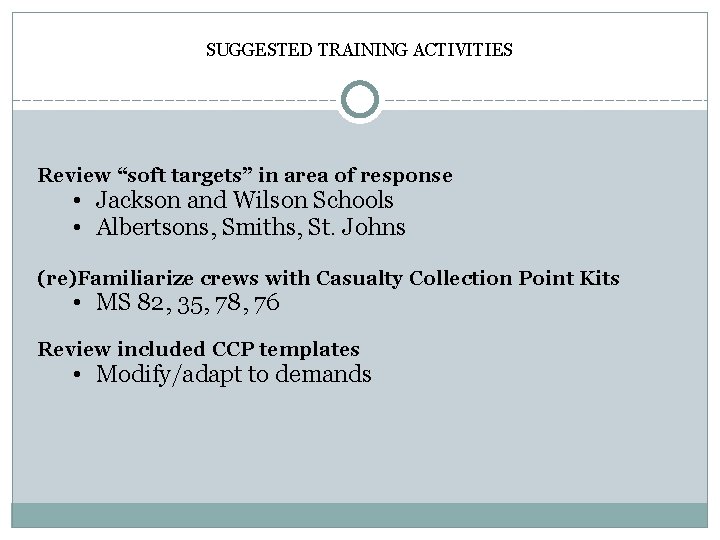 SUGGESTED TRAINING ACTIVITIES

Review “soft targets” in area of response
• Jackson and Wilson Schools
• Albertsons, Smiths, St. Johns

(re)Familiarize crews with Casualty Collection Point Kits
• MS 82, 35, 78, 76

Review included CCP templates
• Modify/adapt to demands